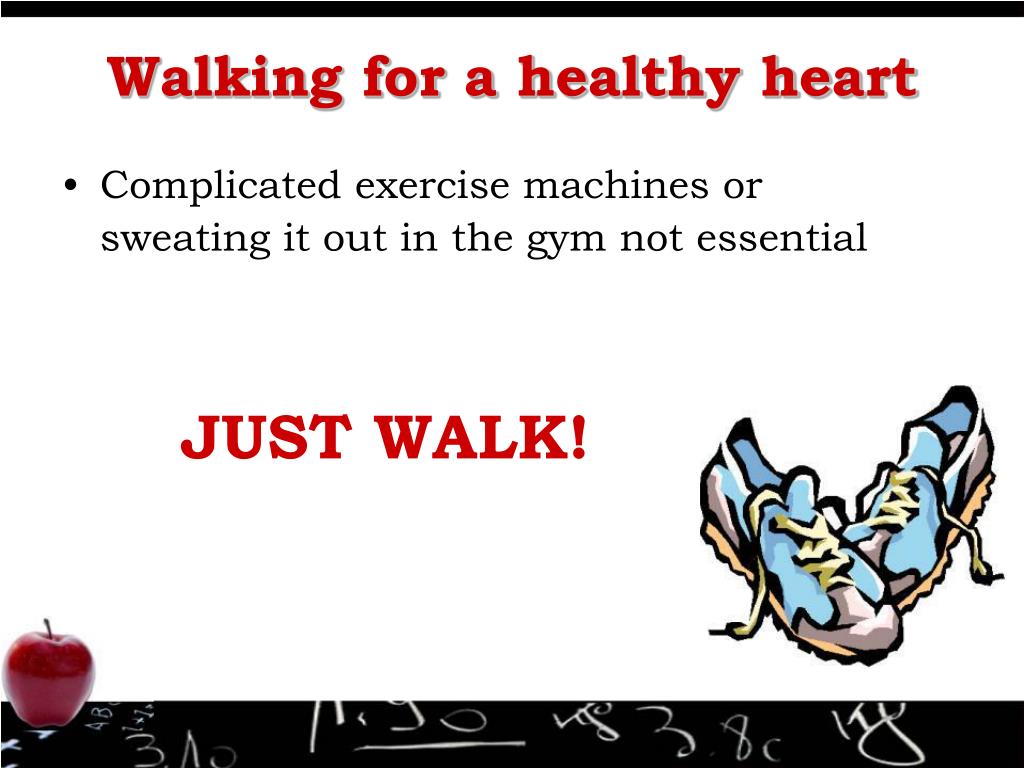 Walking for a healthy heart

• Complicated exercise machines or sweating it out in the gym not essential

JUST WALK!